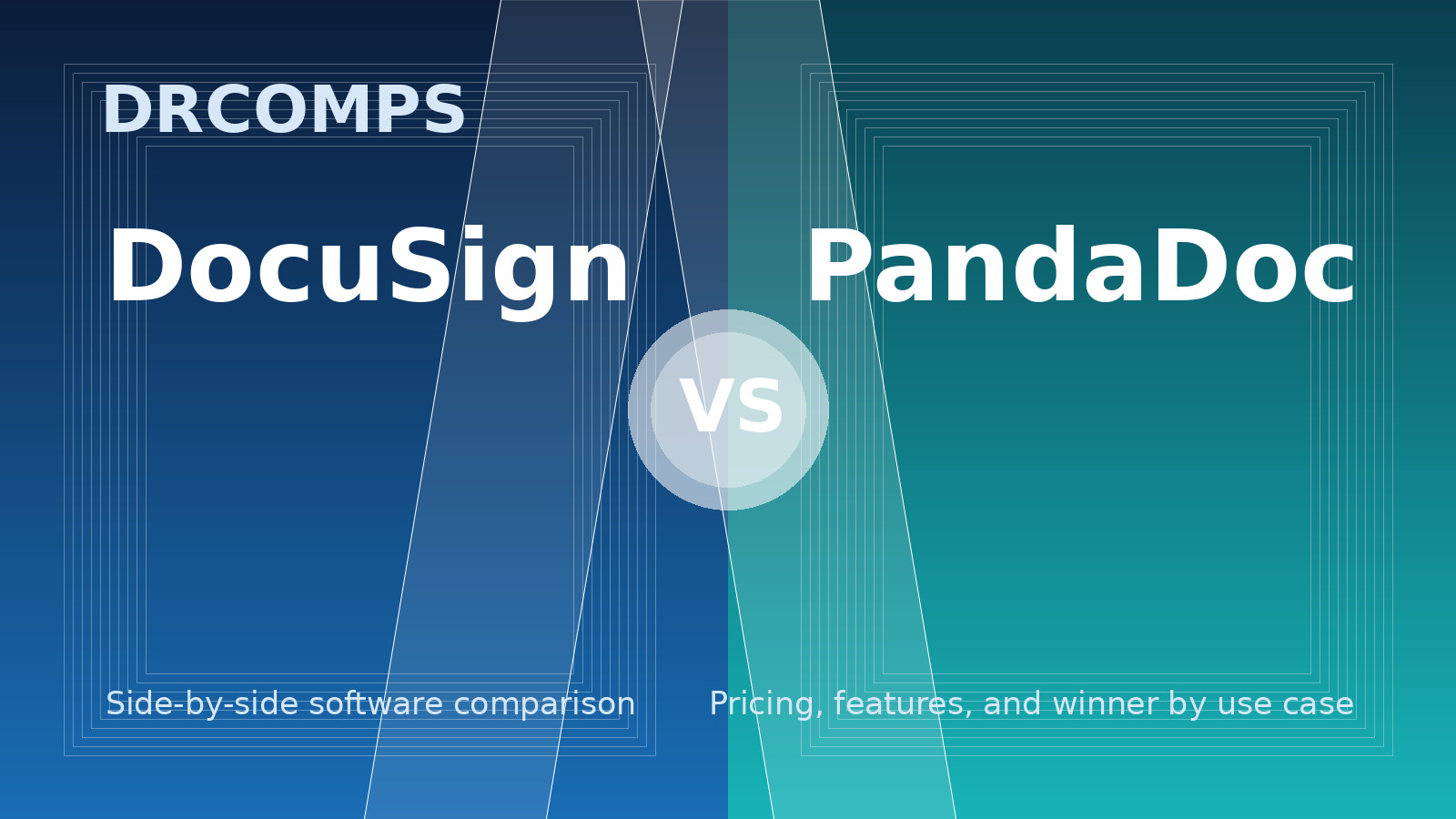 DRCOMPS

DocuSign

VS

PandaDoc

Side-by-side software comparison

Pricing, features, and winner by use case